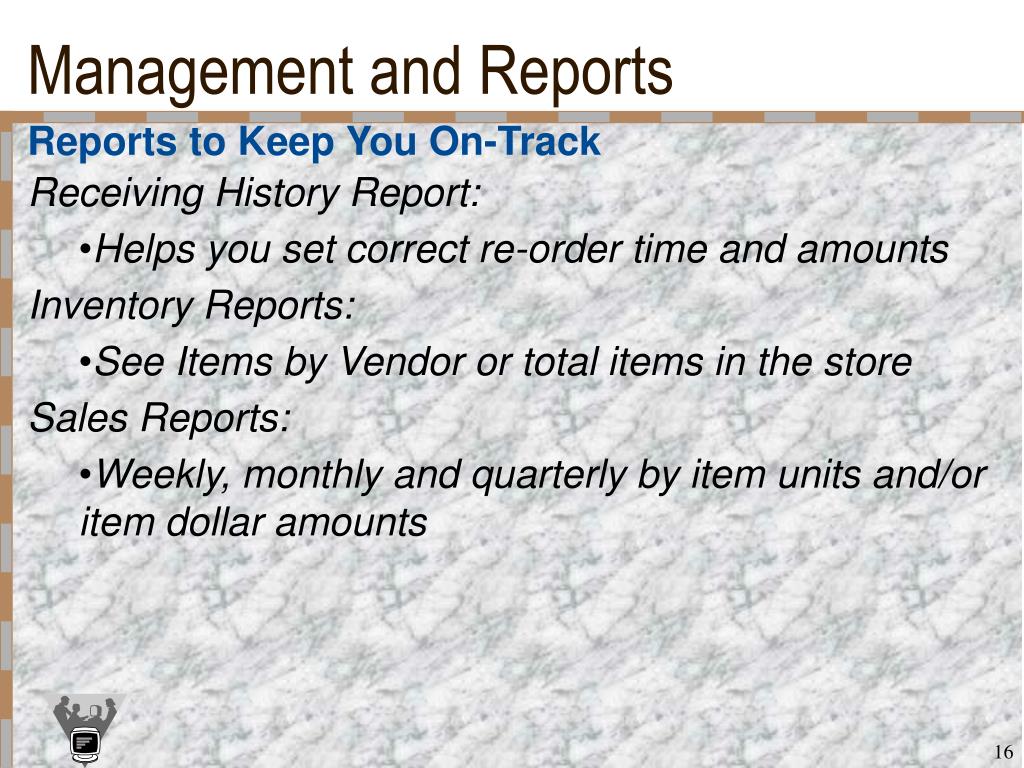 Management and Reports

Reports to Keep You On-Track

Receiving History Report:

•Helps you set correct re-order time and amounts

Inventory Reports:

•See Items by Vendor or total items in the store

Sales Reports:

•Weekly, monthly and quarterly by item units and/or item dollar amounts

16